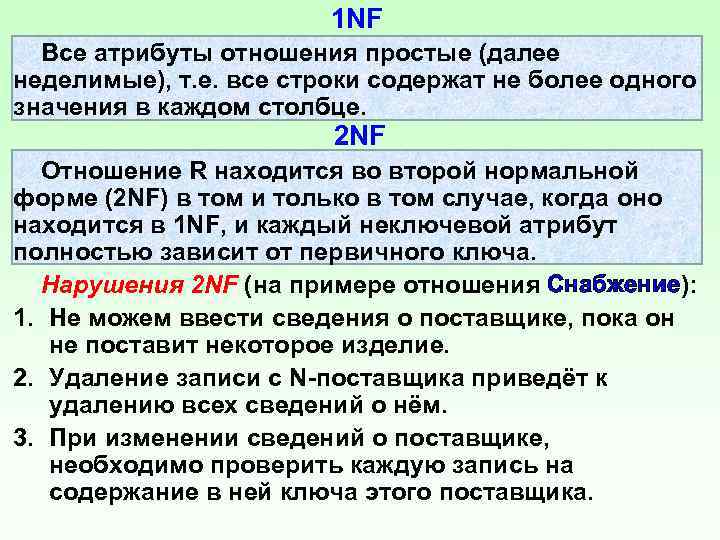 1NF

Все атрибуты отношения простые (далее неделимые), т.е. все строки содержат не более одного значения в каждом столбце.

2NF

Отношение R находится во второй нормальной форме (2NF) в том и только в том случае, когда оно находится в 1NF, и каждый неключевой атрибут полностью зависит от первичного ключа.

Нарушения 2NF (на примере отношения Снабжение):

1. Не можем ввести сведения о поставщике, пока он не поставит некоторое изделие.
2. Удаление записи с N-поставщика приведёт к удалению всех сведений о нём.
3. При изменении сведений о поставщике, необходимо проверить каждую запись на содержание в ней ключа этого поставщика.